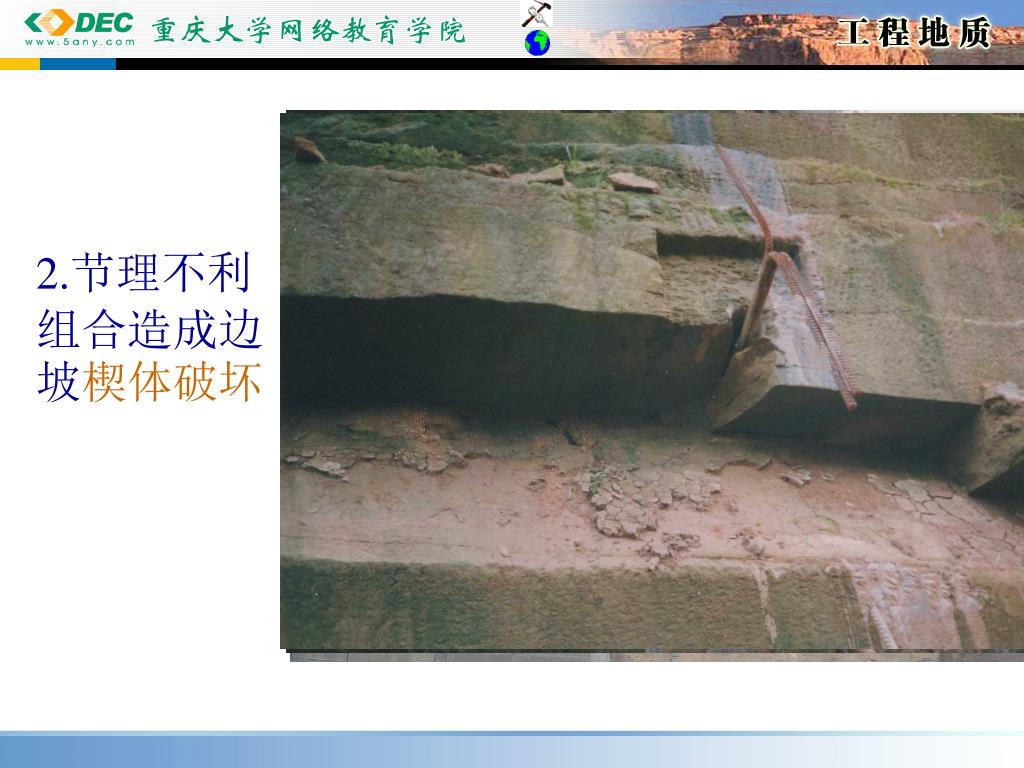 DEC
www.5any.com
重庆大学网络教育学院

工程地质

2.节理不利组合造成边坡楔体破坏